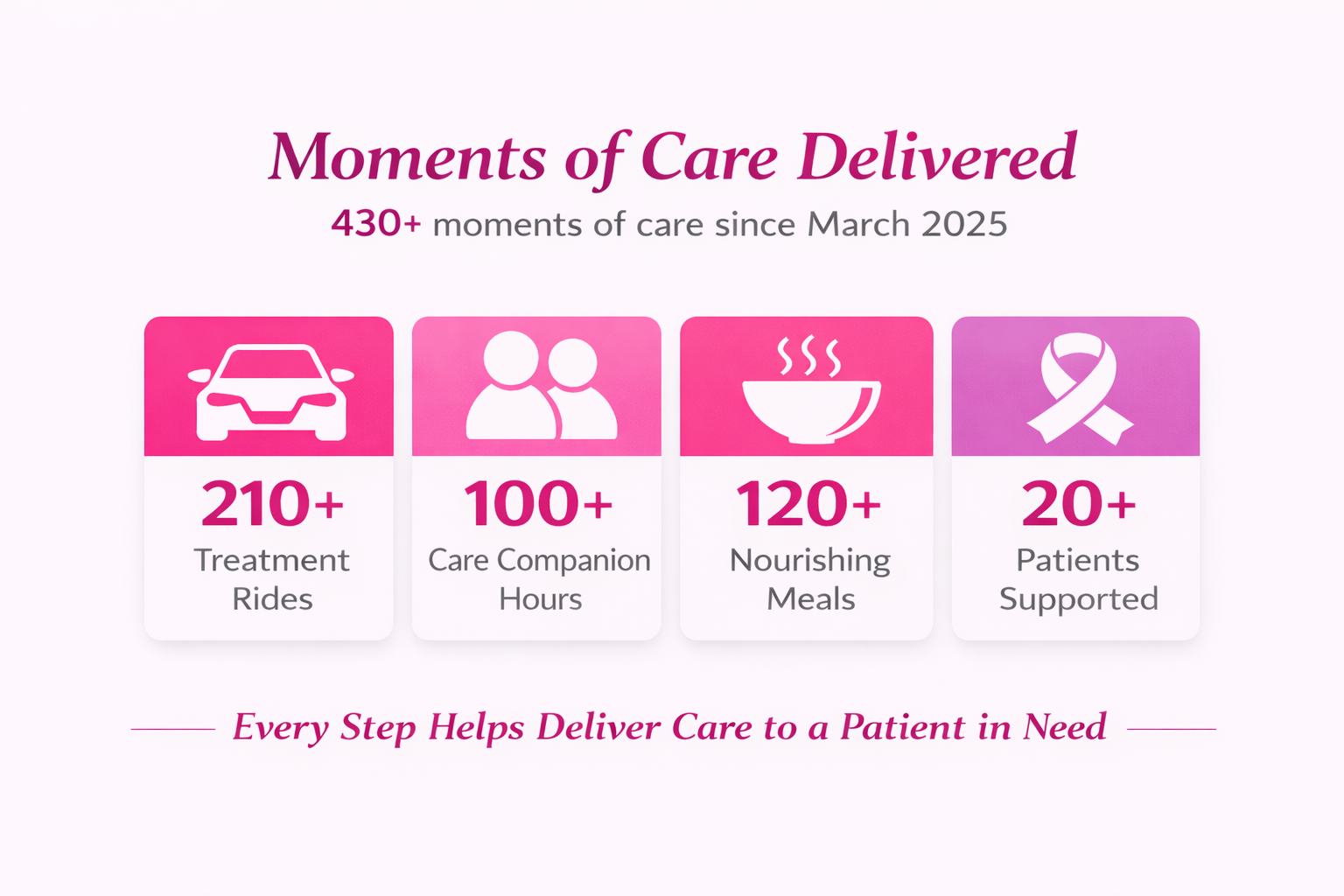 Moments of Care Delivered

430+ moments of care since March 2025

210+
Treatment Rides

100+
Care Companion Hours

120+
Nourishing Meals

20+
Patients Supported

Every Step Helps Deliver Care to a Patient in Need